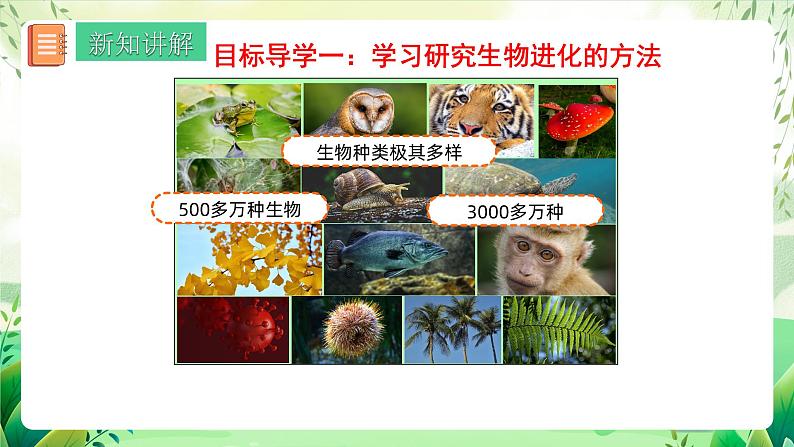 新知讲解

目标导学一：学习研究生物进化的方法

生物种类极其多样

500多万种生物

3000多万种